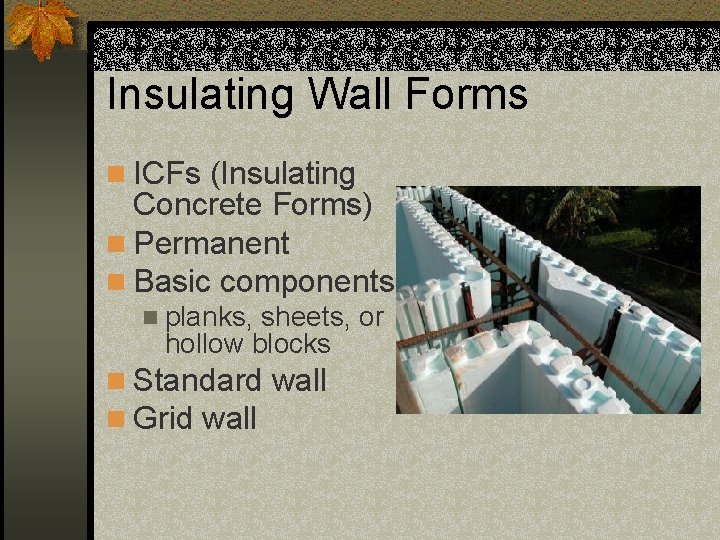 Insulating Wall Forms

ICFs (Insulating Concrete Forms)

Permanent

Basic components

planks, sheets, or hollow blocks

Standard wall

Grid wall